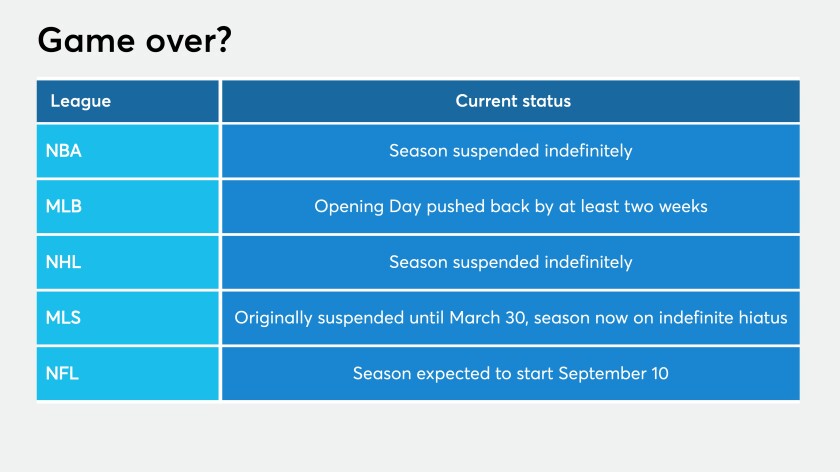 Game over?

| League | Current status |
|---|---|
| NBA | Season suspended indefinitely |
| MLB | Opening Day pushed back by at least two weeks |
| NHL | Season suspended indefinitely |
| MLS | Originally suspended until March 30, season now on indefinite hiatus |
| NFL | Season expected to start September 10 |